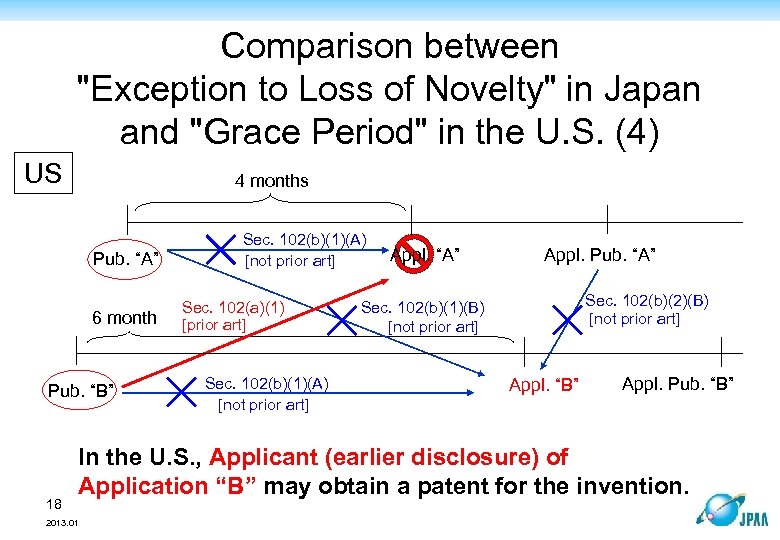 Comparison between "Exception to Loss of Novelty" in Japan and "Grace Period" in the U.S. (4)

US

4 months

Pub. "A"

Sec. 102(b)(1)(A) [not prior art]

Appl. "A"

Appl. Pub. "A"

6 month

Sec. 102(a)(1) [prior art]

Sec. 102(b)(1)(B) [not prior art]

Sec. 102(b)(2)(B) [not prior art]

Pub. "B"

Sec. 102(b)(1)(A) [not prior art]

Appl. "B"

Appl. Pub. "B"

In the U.S., Applicant (earlier disclosure) of Application "B" may obtain a patent for the invention.

18

2013.01

JPAA